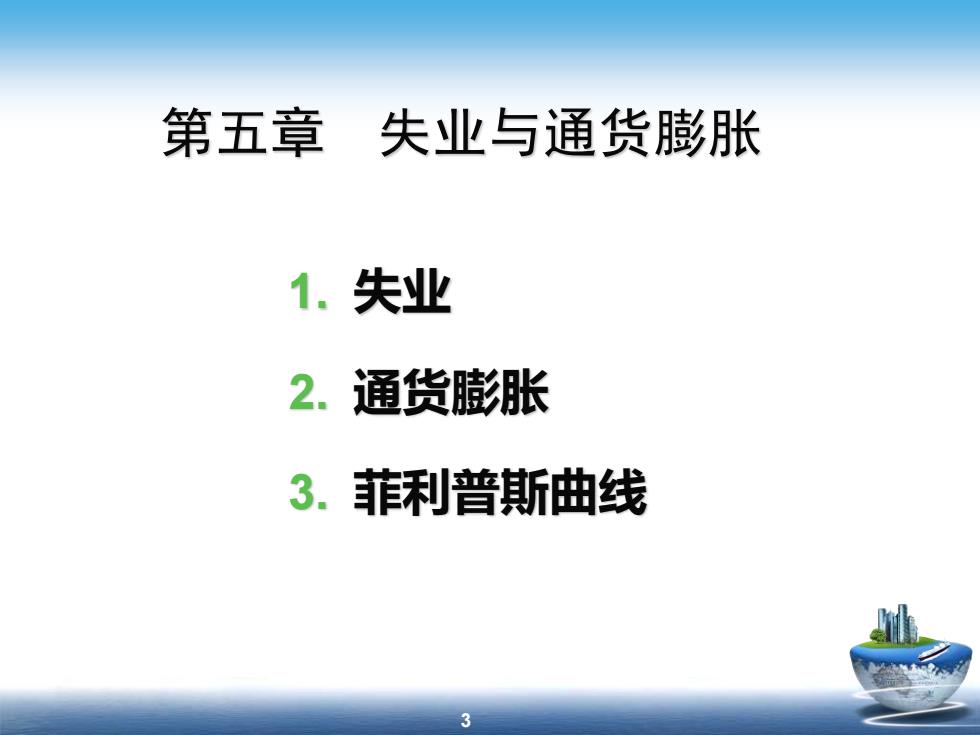 第五章　失业与通货膨胀

1. 失业

2. 通货膨胀

3. 菲利普斯曲线

3